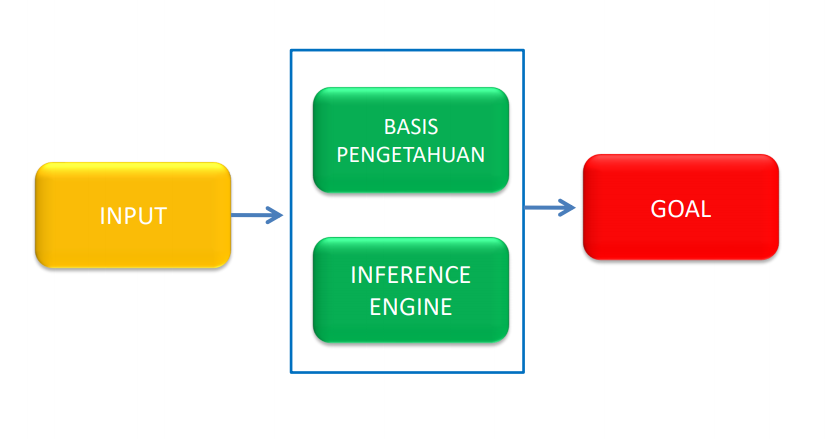 INPUT

BASIS PENGETAHUAN

INFERENCE ENGINE

GOAL